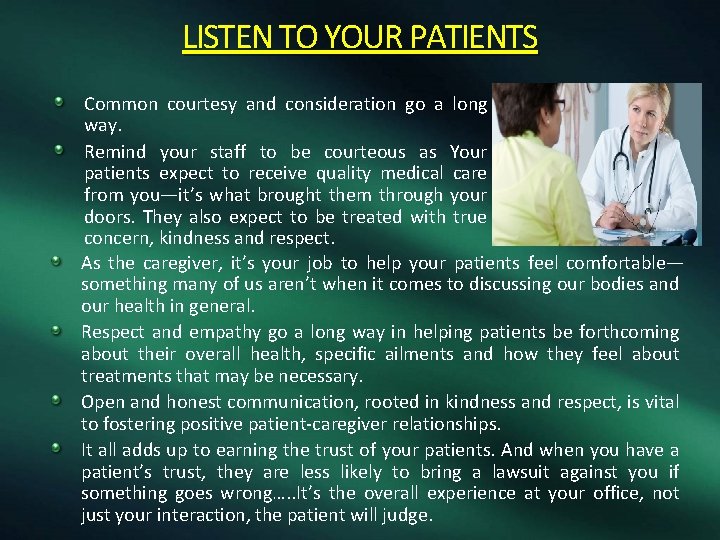 LISTEN TO YOUR PATIENTS

Common courtesy and consideration go a long way.

Remind your staff to be courteous as Your patients expect to receive quality medical care from you—it's what brought them through your doors. They also expect to be treated with true concern, kindness and respect.

As the caregiver, it's your job to help your patients feel comfortable—something many of us aren't when it comes to discussing our bodies and our health in general.

Respect and empathy go a long way in helping patients be forthcoming about their overall health, specific ailments and how they feel about treatments that may be necessary.

Open and honest communication, rooted in kindness and respect, is vital to fostering positive patient-caregiver relationships.

It all adds up to earning the trust of your patients. And when you have a patient's trust, they are less likely to bring a lawsuit against you if something goes wrong…..It's the overall experience at your office, not just your interaction, the patient will judge.